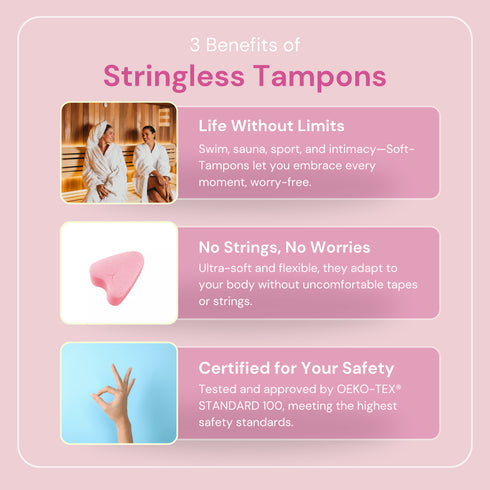 3 Benefits of

Stringless Tampons

Life Without Limits

Swim, sauna, sport, and intimacy—Soft-Tampons let you embrace every moment, worry-free.

No Strings, No Worries

Ultra-soft and flexible, they adapt to your body without uncomfortable tapes or strings.

Certified for Your Safety

Tested and approved by OEKO-TEX® STANDARD 100, meeting the highest safety standards.